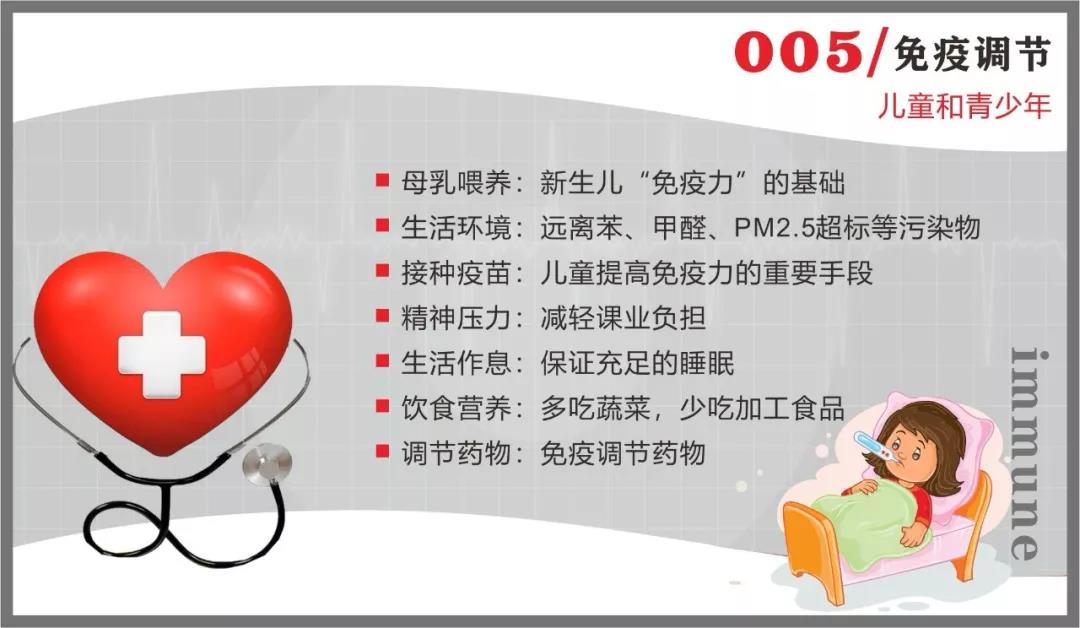 005/免疫调节

儿童和青少年

■ 母乳喂养：新生儿“免疫力”的基础
■ 生活环境：远离苯、甲醛、PM2.5超标等污染物
■ 接种疫苗：儿童提高免疫力的重要手段
■ 精神压力：减轻课业负担
■ 生活作息：保证充足的睡眠
■ 饮食营养：多吃蔬菜，少吃加工食品
■ 调节药物：免疫调节药物

immune